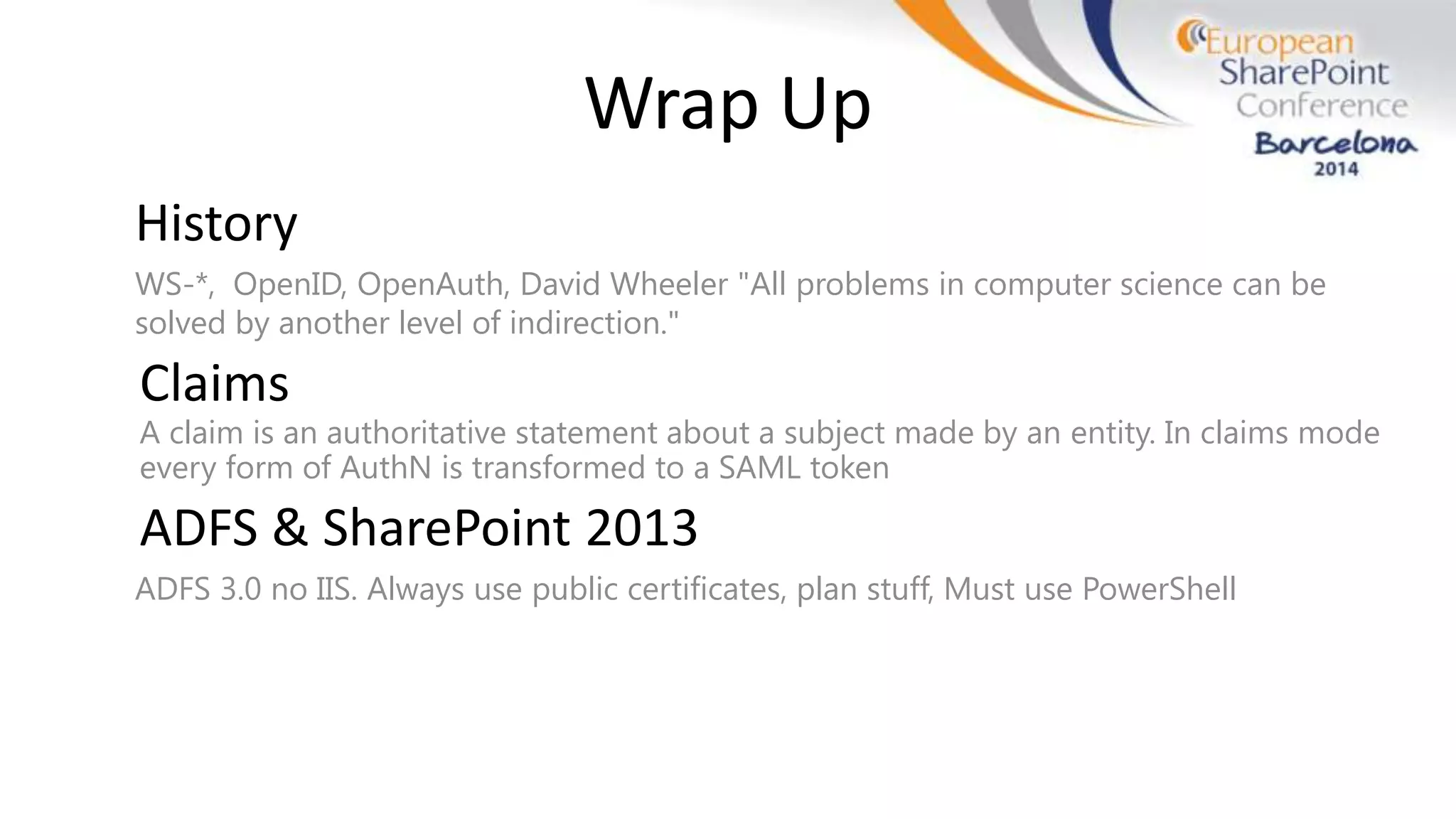 Wrap Up

European SharePoint Conference Barcelona 2014

History

WS-*, OpenID, OpenAuth, David Wheeler "All problems in computer science can be solved by another level of indirection."

Claims

A claim is an authoritative statement about a subject made by an entity. In claims mode every form of AuthN is transformed to a SAML token

ADFS & SharePoint 2013

ADFS 3.0 no IIS. Always use public certificates, plan stuff, Must use PowerShell